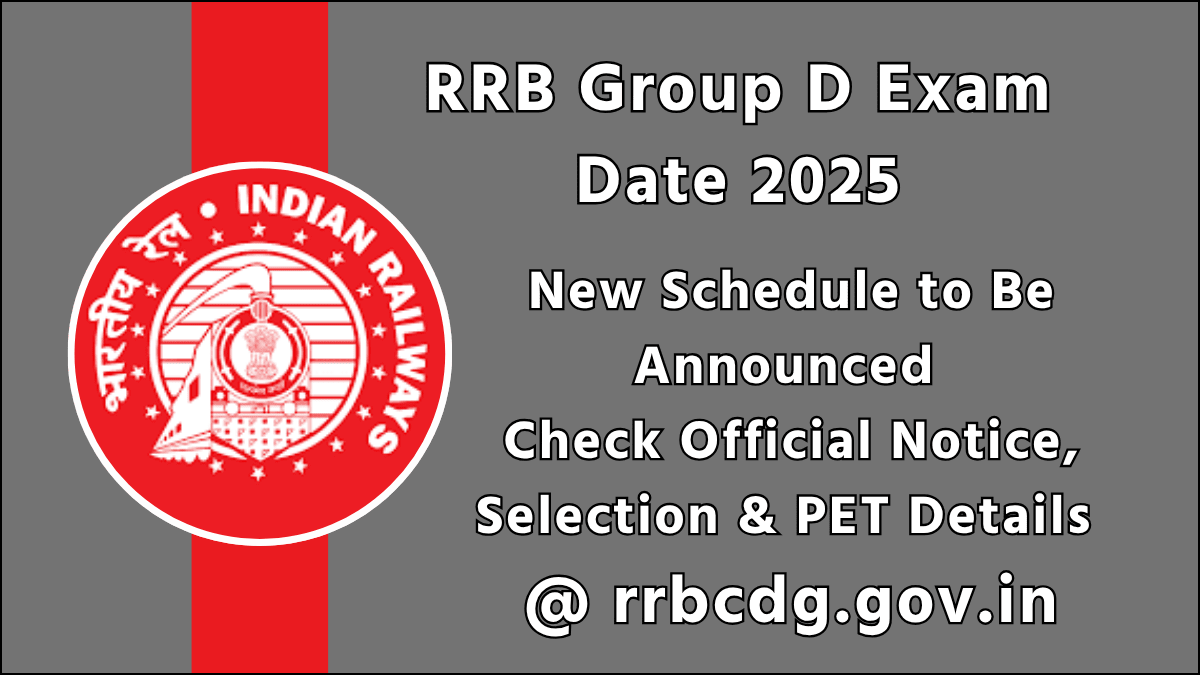 भारतीय रेल • INDIAN RAILWAYS

RRB Group D Exam Date 2025

New Schedule to Be Announced
Check Official Notice, Selection & PET Details
@ rrbcdg.gov.in